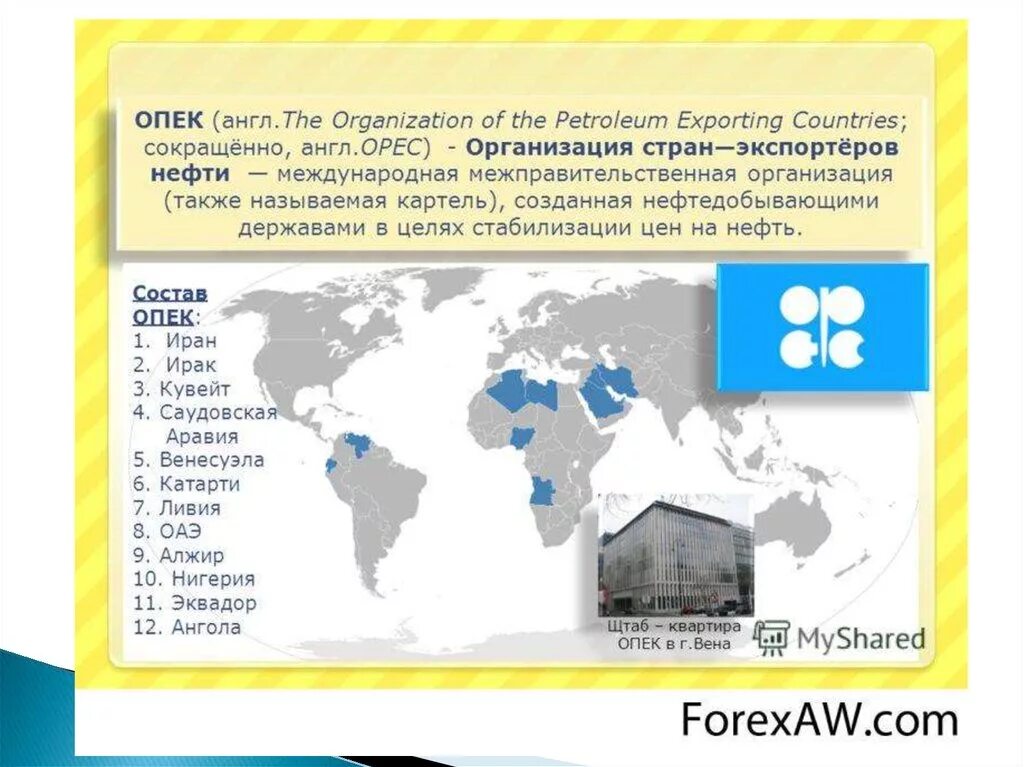 ОПЕК (англ.The Organization of the Petroleum Exporting Countries; сокращённо, англ.OPEC) - Организация стран—экспортёров нефти — международная межправительственная организация (также называемая картель), созданная нефтедобывающими державами в целях стабилизации цен на нефть.

Состав ОПЕК:
1. Иран
2. Ирак
3. Кувейт
4. Саудовская Аравия
5. Венесуэла
6. Катарти
7. Ливия
8. ОАЭ
9. Алжир
10. Нигерия
11. Эквадор
12. Ангола

Щтаб – квартира ОПЕК в г.Вена

MyShared

ForexAW.com